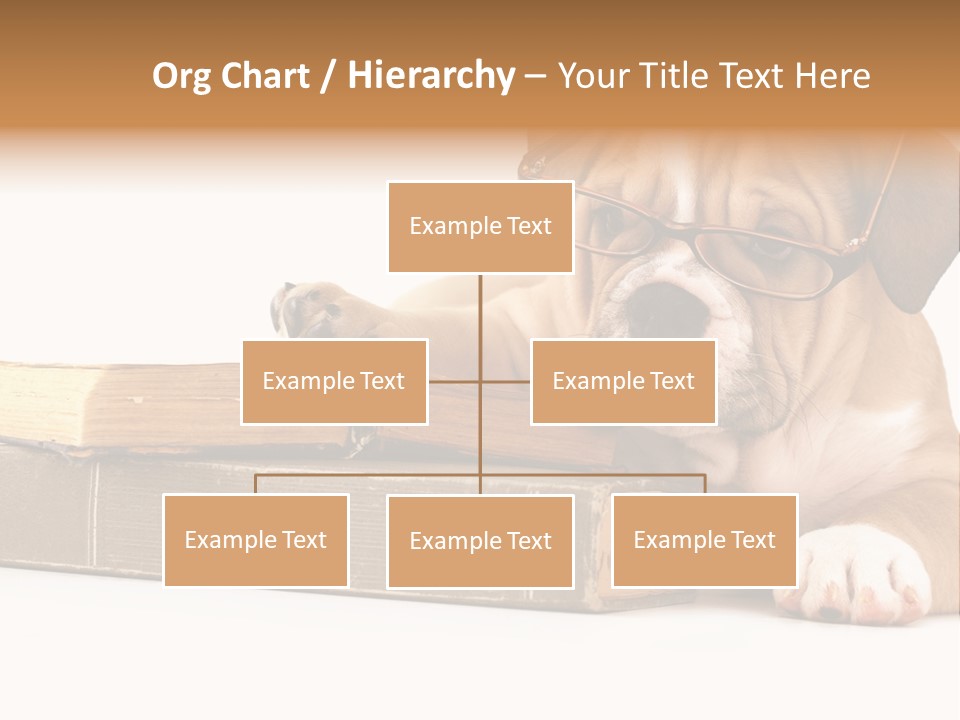 Org Chart / Hierarchy – Your Title Text Here

Example Text

Example Text

Example Text

Example Text

Example Text

Example Text